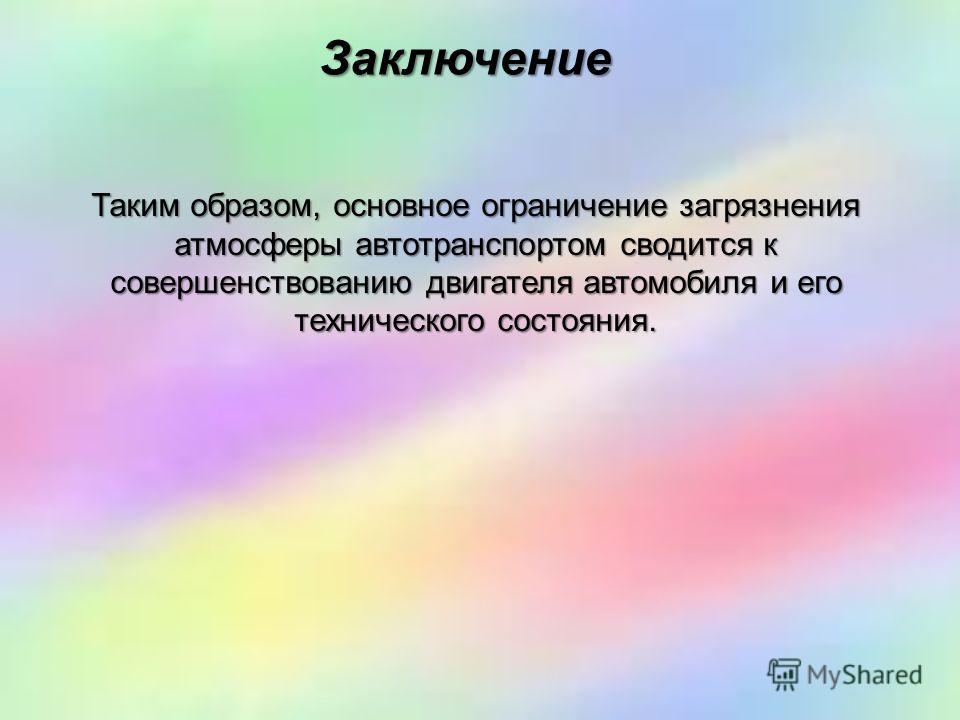 Заключение

Таким образом, основное ограничение загрязнения атмосферы автотранспортом сводится к совершенствованию двигателя автомобиля и его технического состояния.

MyShared